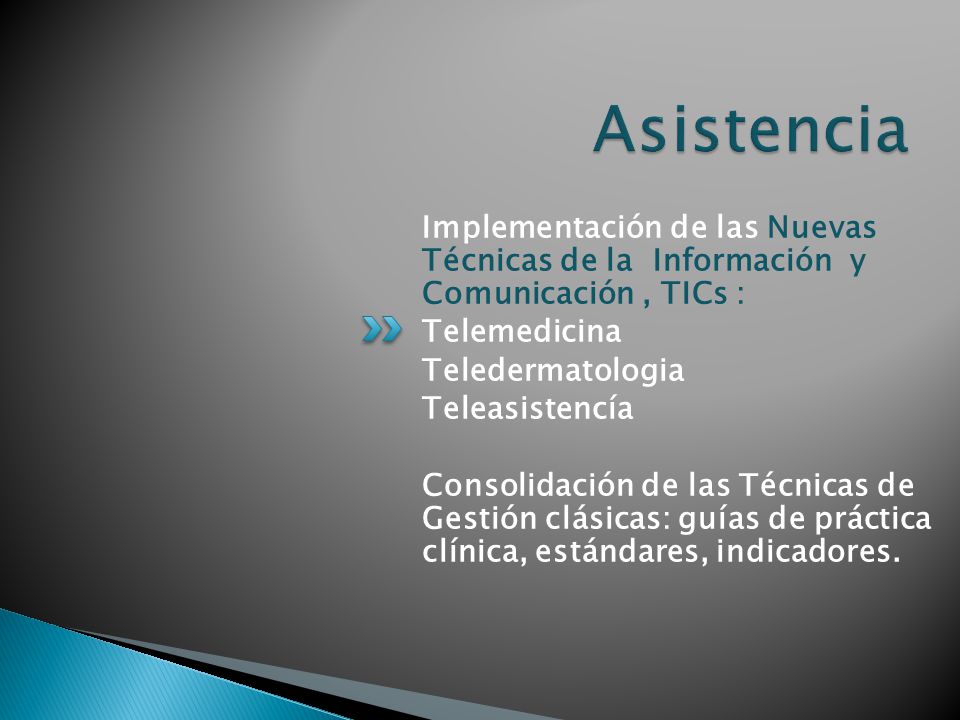 Asistencia

Implementación de las Nuevas Técnicas de la Información y Comunicación , TICs :

Telemedicina
Teledermatologia
Teleasistencía

Consolidación de las Técnicas de Gestión clásicas: guías de práctica clínica, estándares, indicadores.